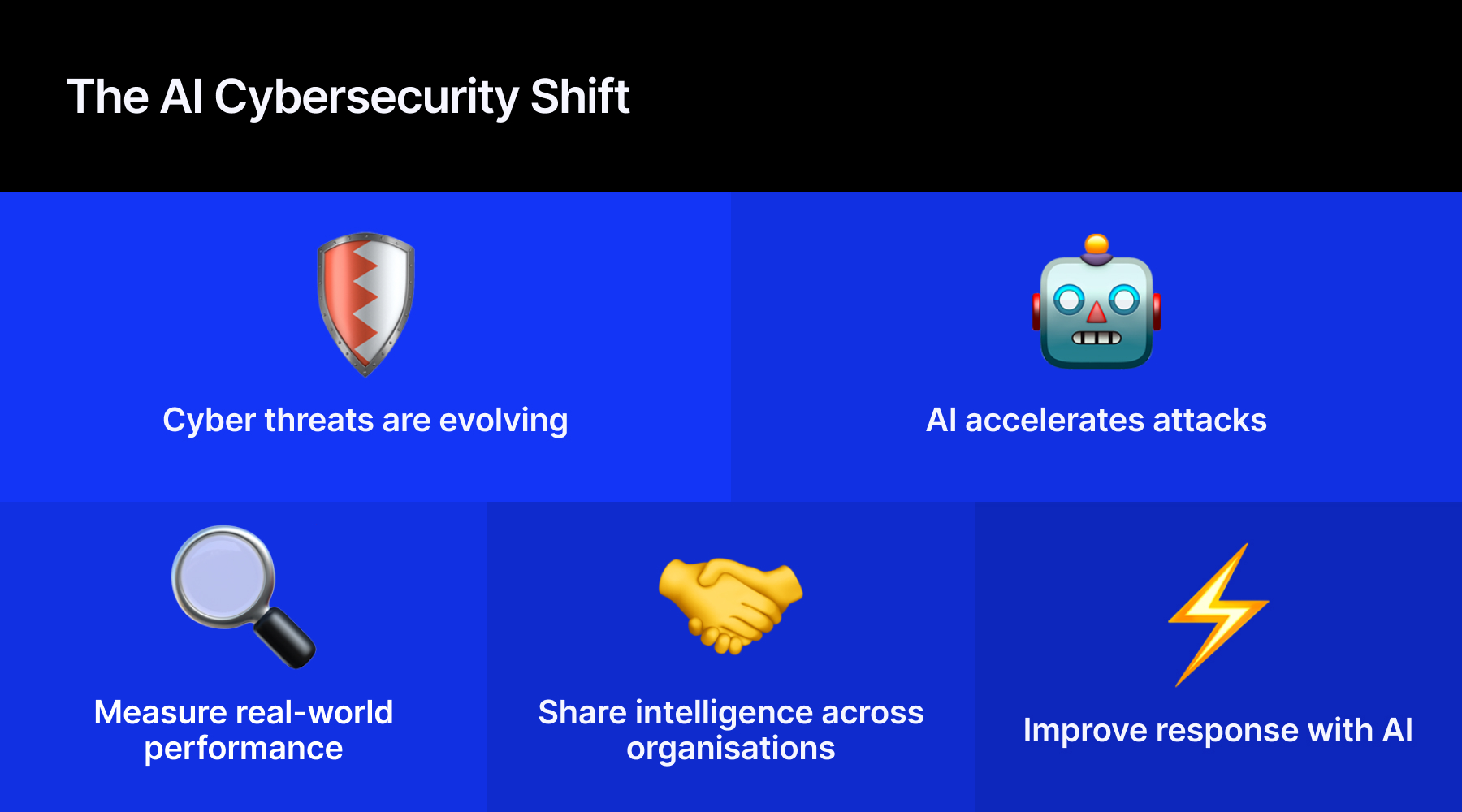 The AI Cybersecurity Shift

Cyber threats are evolving

AI accelerates attacks

Measure real-world performance

Share intelligence across organisations

Improve response with AI